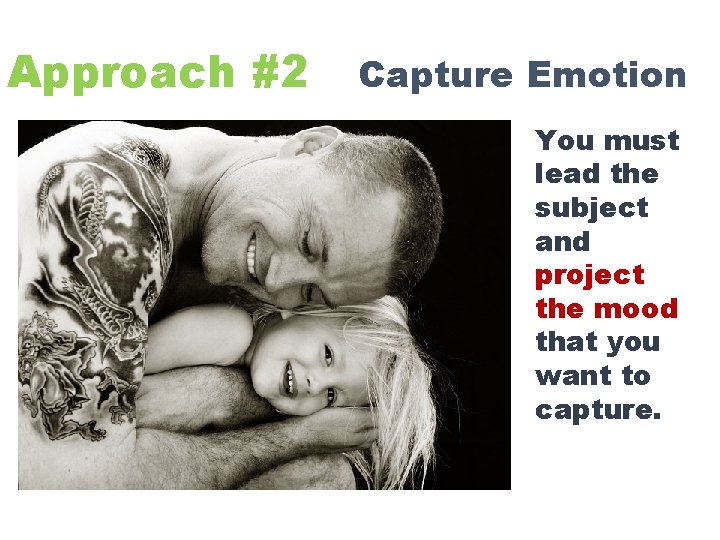 Approach #2 Capture Emotion

You must lead the subject and project the mood that you want to capture.